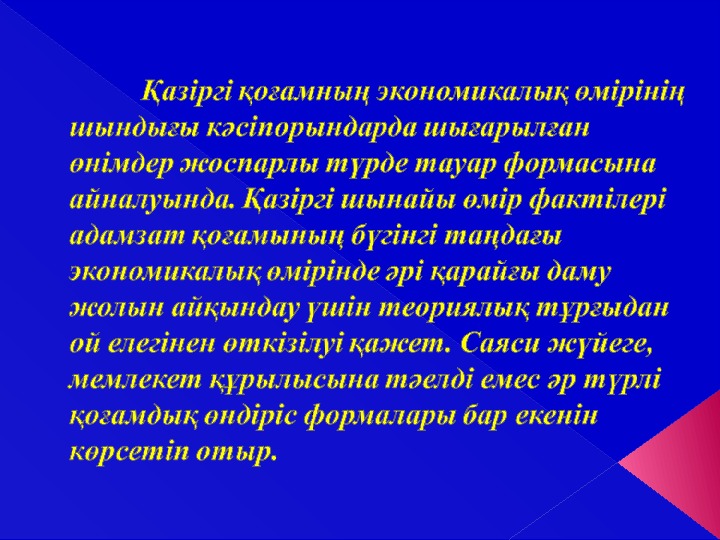 Қазіргі қоғамның экономикалық өмірінің шындығы кәсіпорындарда шығарылған өнімдер жоспарлы түрде тауар формасына айналуында. Қазіргі шынайы өмір фактілері адамзат қоғамының бүгінгі таңдағы экономикалық өмірінде әрі қарайғы даму жолын айқындау үшін теориялық тұрғыдан ой елегінен өткізілуі қажет. Саяси жүйеге, мемлекет құрылысына тәелді емес әр түрлі қоғамдық өндіріс формалары бар екенін көрсетіп отыр.